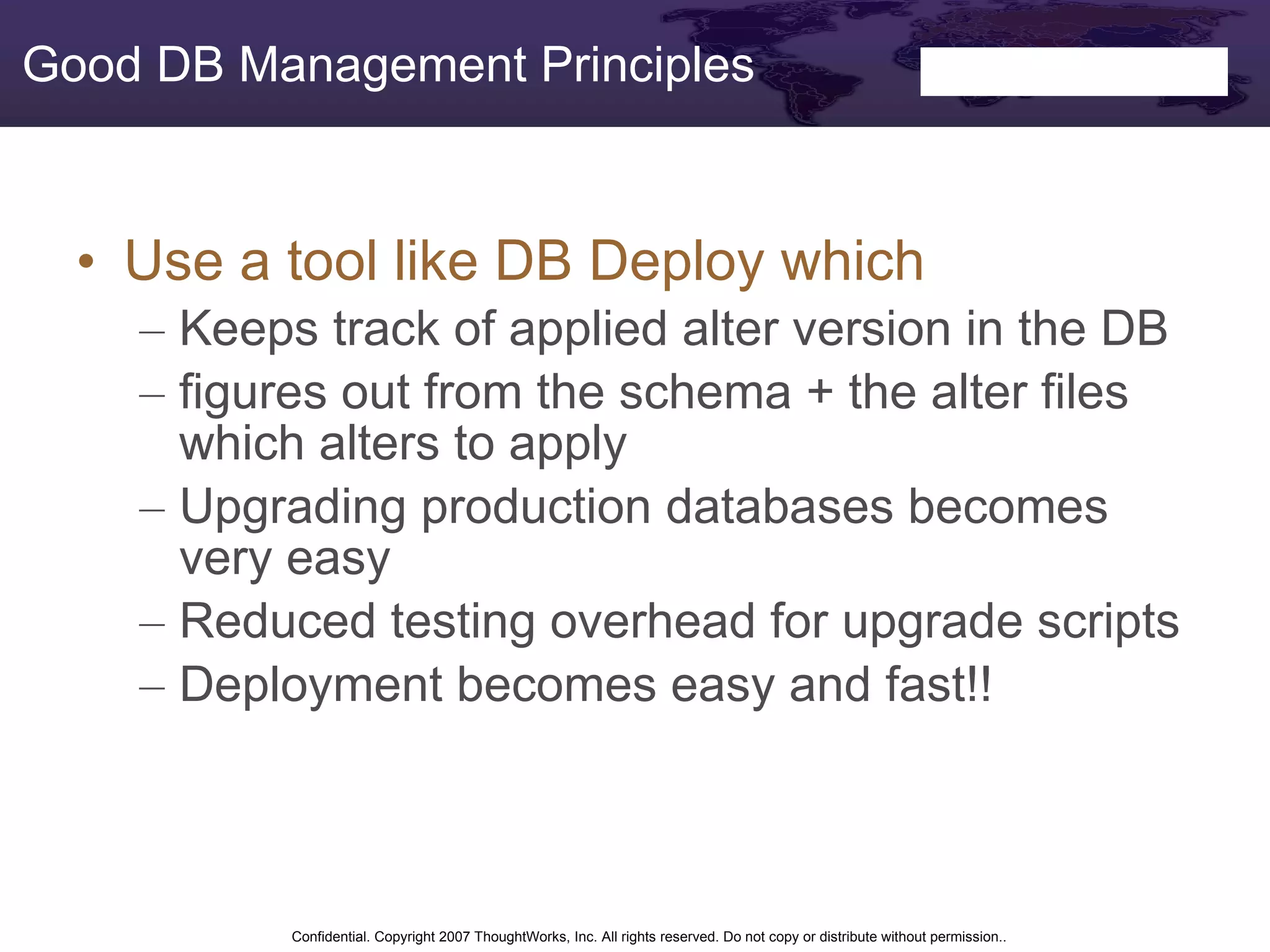 Good DB Management Principles

• Use a tool like DB Deploy which
– Keeps track of applied alter version in the DB
– figures out from the schema + the alter files which alters to apply
– Upgrading production databases becomes very easy
– Reduced testing overhead for upgrade scripts
– Deployment becomes easy and fast!!

Confidential. Copyright 2007 ThoughtWorks, Inc. All rights reserved. Do not copy or distribute without permission..